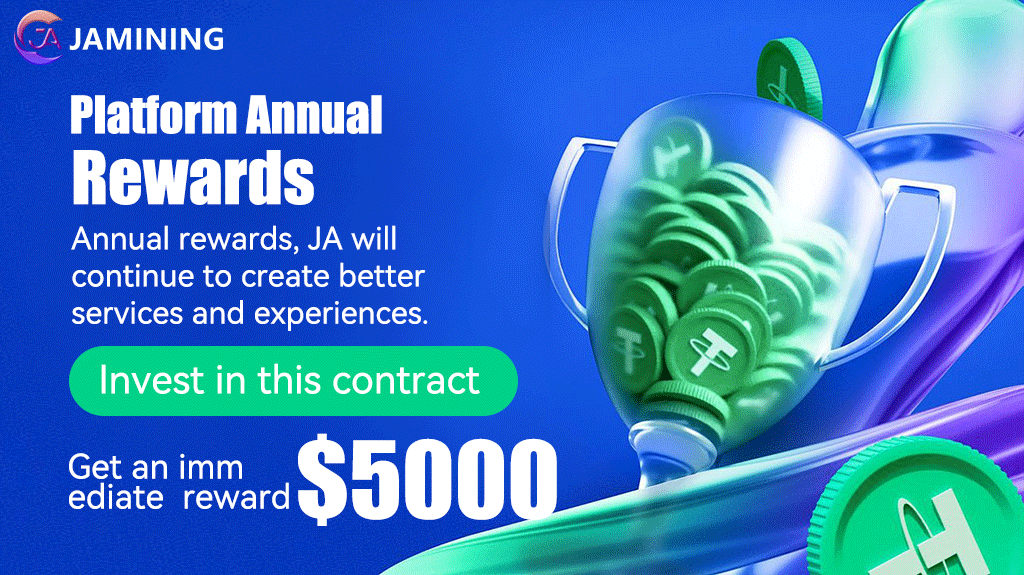 JA JAMINING

Platform Annual Rewards

Annual rewards, JA will continue to create better services and experiences.

Invest in this contract

Get an imm ediate reward $5000